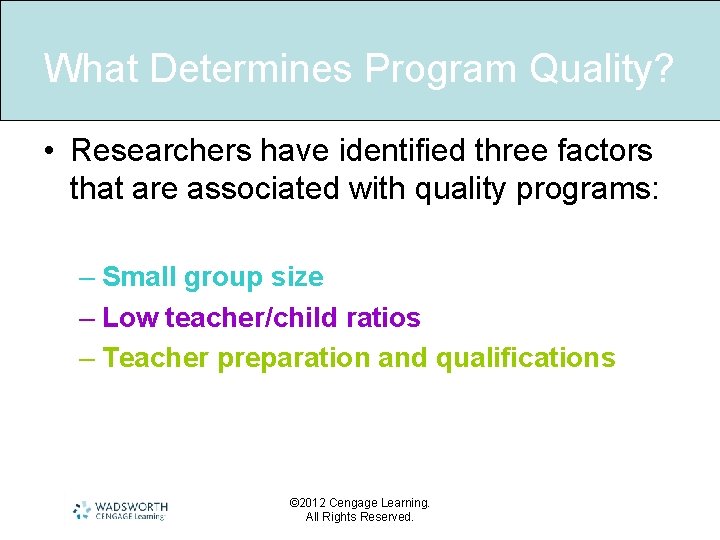 What Determines Program Quality?

• Researchers have identified three factors that are associated with quality programs:

– Small group size
– Low teacher/child ratios
– Teacher preparation and qualifications

WADSWORTH
CENGAGE Learning

©2012 Cengage Learning.
All Rights Reserved.